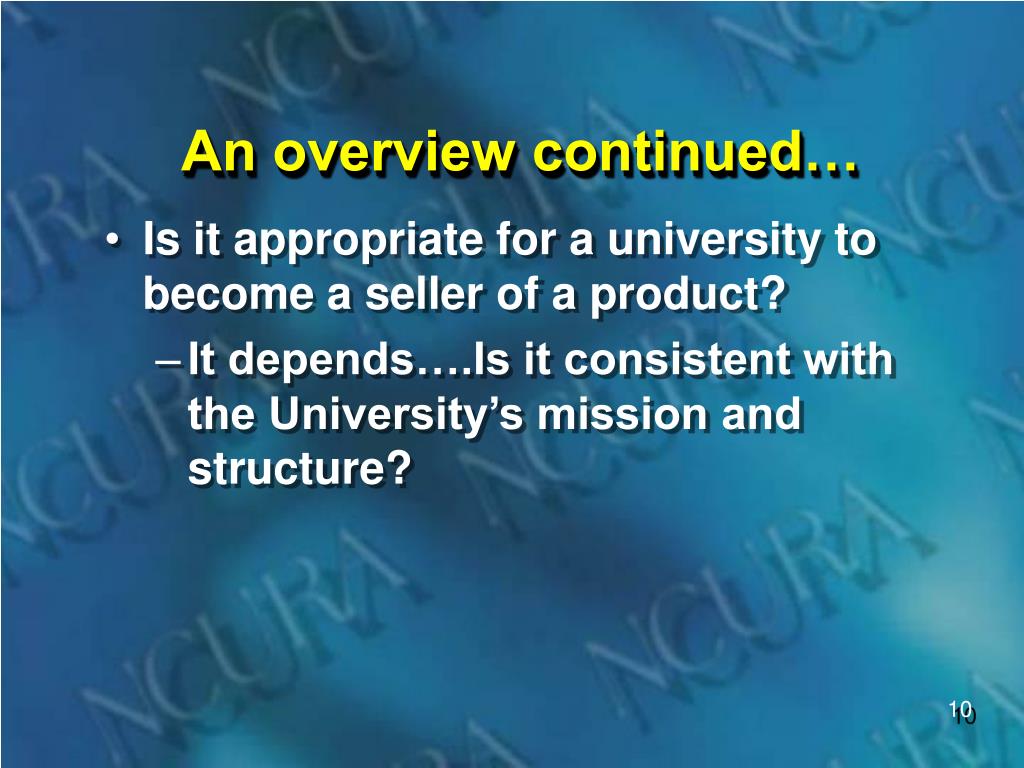 An overview continued…

• Is it appropriate for a university to become a seller of a product?
– It depends….Is it consistent with the University's mission and structure?

10